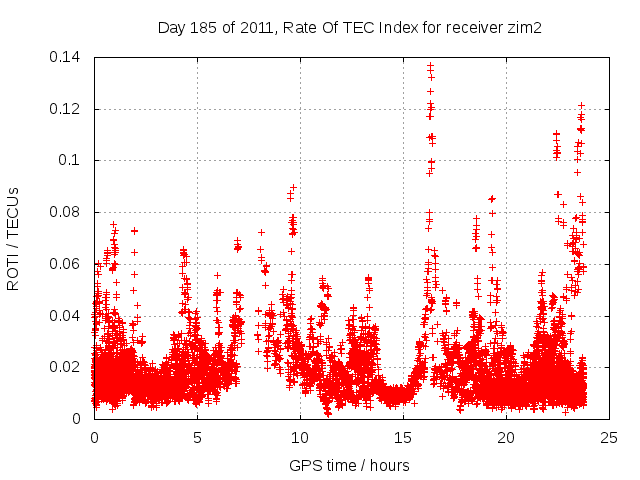 Day 185 of 2011, Rate Of TEC Index for receiver zim2

ROTI / TECUs

0.14
0.12
0.1
0.08
0.06
0.04
0.02
0

0
5
10
15
20
25

GPS time / hours